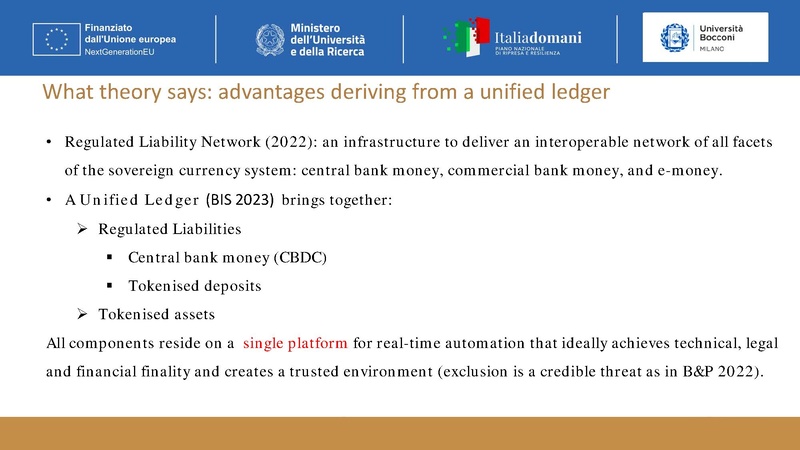 Finanziato dall'Unione europea
NextGenerationEU

Ministero dell'Università e della Ricerca

Italiadomani
PIANO NAZIONALE DI RIPRESA E RESILIENZA

Università Bocconi
MILANO

What theory says: advantages deriving from a unified ledger

• Regulated Liability Network (2022): an infrastructure to deliver an interoperable network of all facets of the sovereign currency system: central bank money, commercial bank money, and e-money.

• A Unified Ledger (BIS 2023) brings together:

➢ Regulated Liabilities

▪ Central bank money (CBDC)

▪ Tokenised deposits

➢ Tokenised assets

All components reside on a single platform for real-time automation that ideally achieves technical, legal and financial finality and creates a trusted environment (exclusion is a credible threat as in B&P 2022).